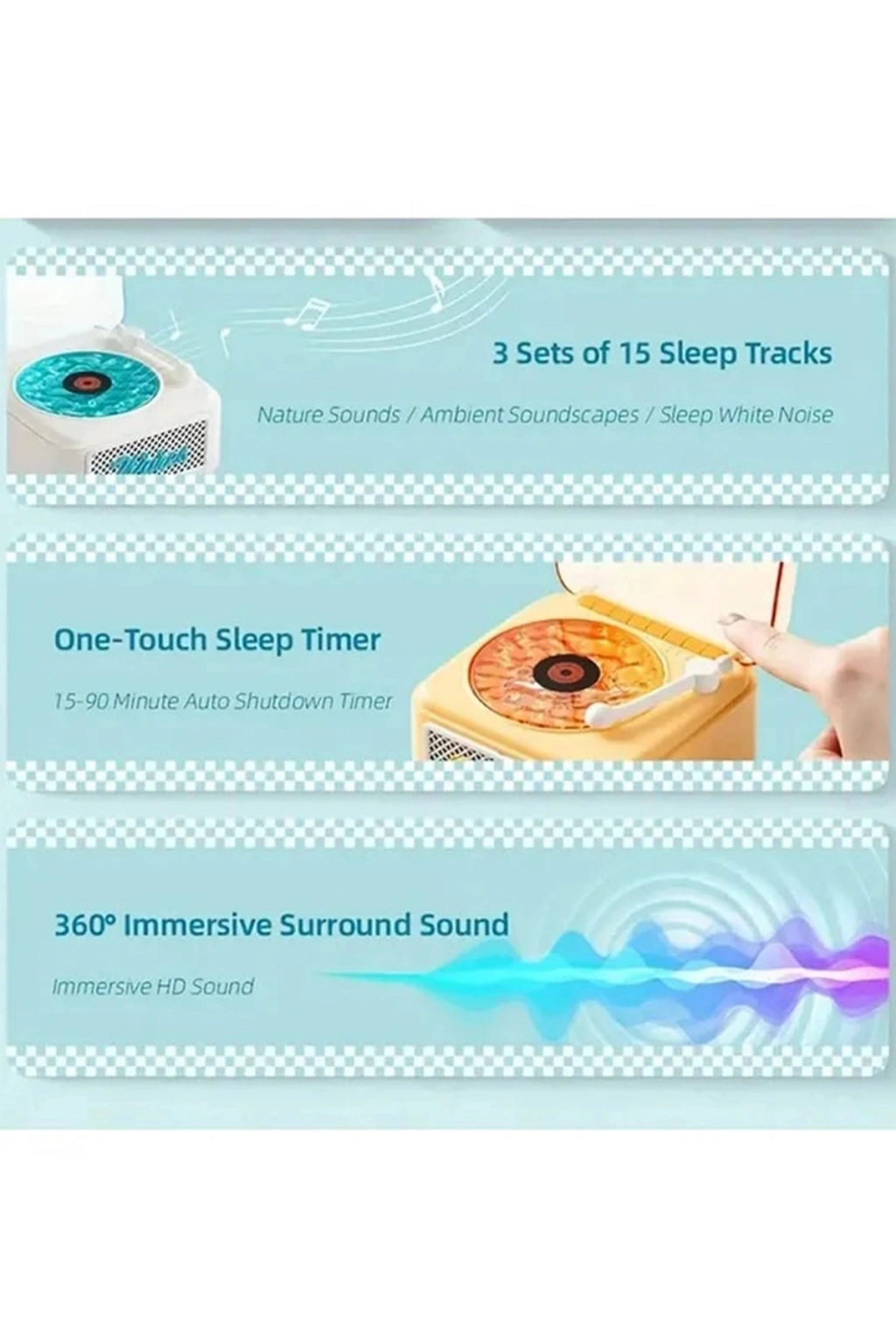 3 Sets of 15 Sleep Tracks

Nature Sounds / Ambient Soundscapes / Sleep White Noise

One-Touch Sleep Timer

15-90 Minute Auto Shutdown Timer

360° Immersive Surround Sound

Immersive HD Sound